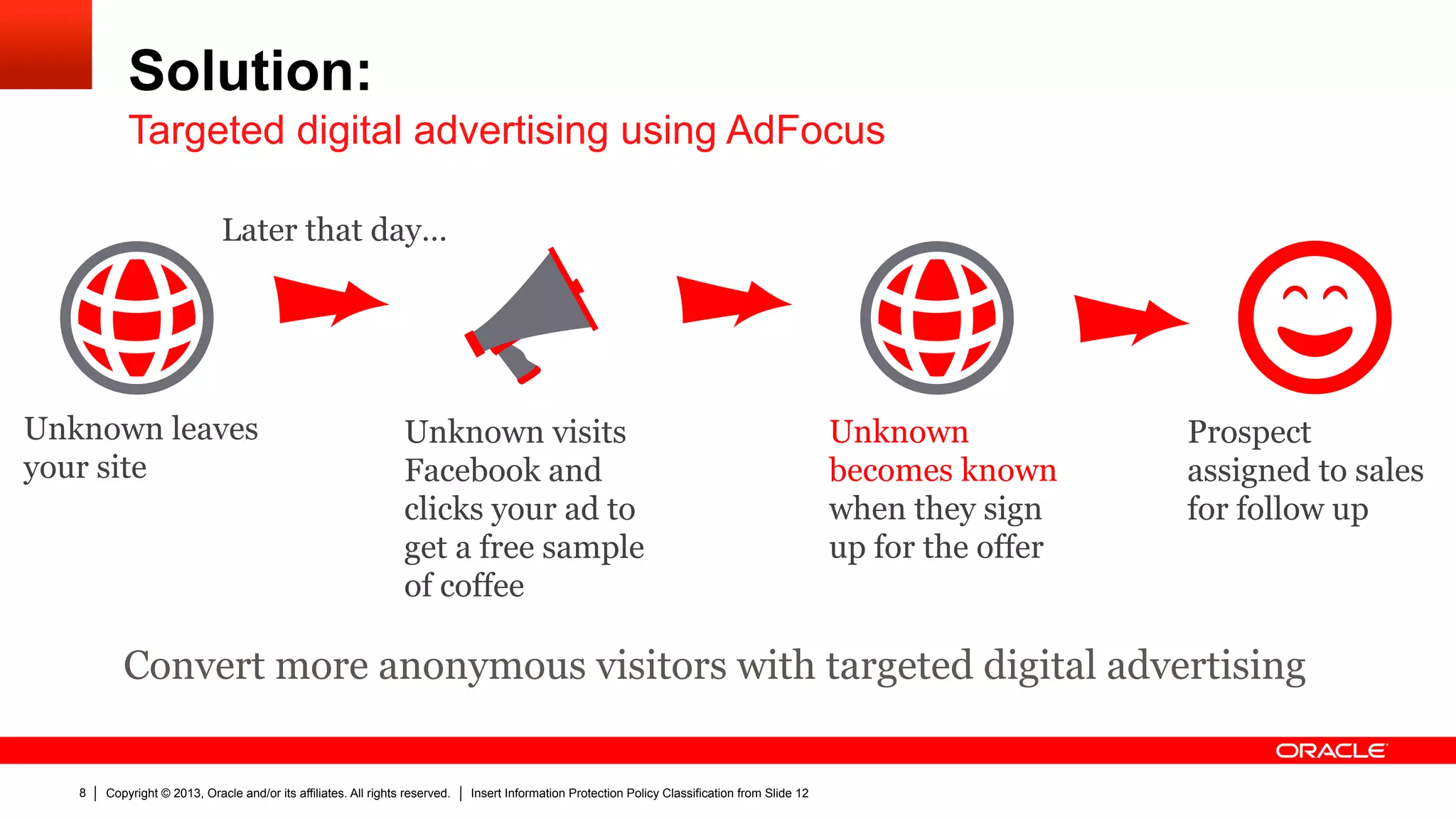 Solution:
Targeted digital advertising using AdFocus

Later that day...

Unknown leaves your site

Unknown visits Facebook and clicks your ad to get a free sample of coffee

Unknown becomes known when they sign up for the offer

Prospect assigned to sales for follow up

Convert more anonymous visitors with targeted digital advertising

ORACLE

8 | Copyright © 2013, Oracle and/or its affiliates. All rights reserved. | Insert Information Protection Policy Classification from Slide 12